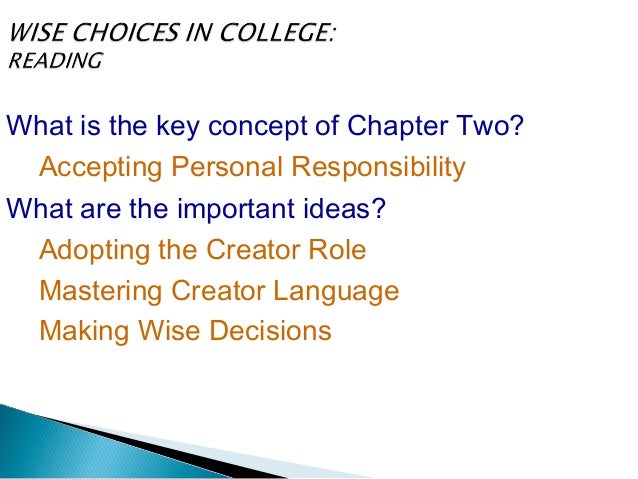 WISE CHOICES IN COLLEGE:
READING

What is the key concept of Chapter Two?

Accepting Personal Responsibility

What are the important ideas?

Adopting the Creator Role

Mastering Creator Language

Making Wise Decisions